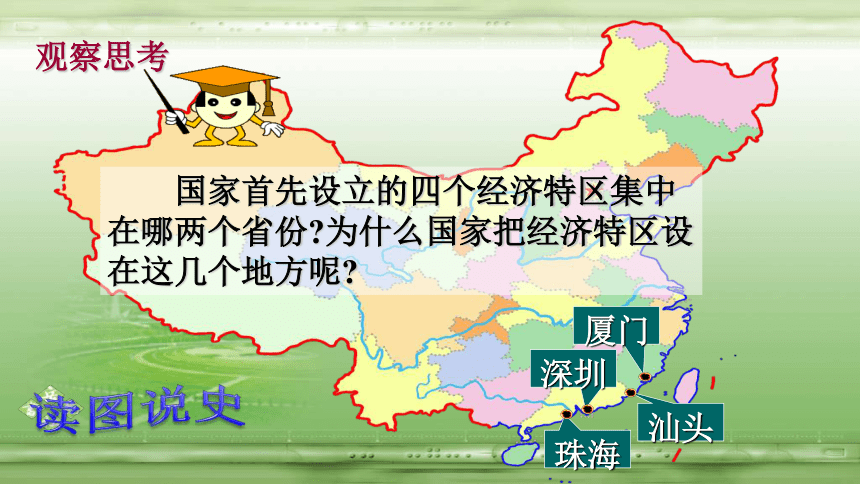 观察思考

国家首先设立的四个经济特区集中在哪两个省份?为什么国家把经济特区设在这几个地方呢?

厦门

深圳

汕头

珠海

读图说史